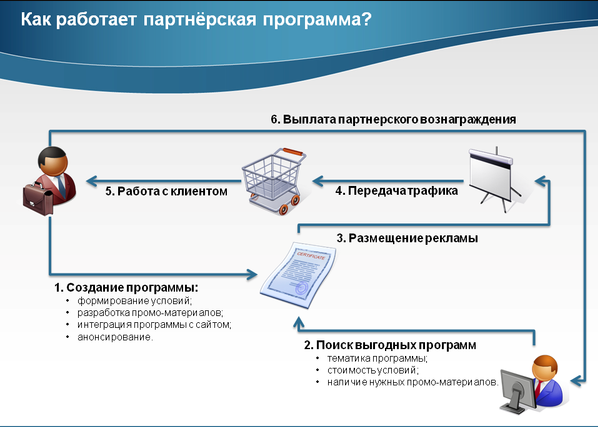 Как работает партнёрская программа?

6. Выплата партнерского вознаграждения

5. Работа с клиентом

4. Передача трафика

3. Размещение рекламы

CERTIFICATE

1. Создание программы:
• формирование условий;
• разработка промо-материалов;
• интеграция программы с сайтом;
• анонсирование.

2. Поиск выгодных программ
• тематика программы;
• стоимость условий;
• наличие нужных промо-материалов.